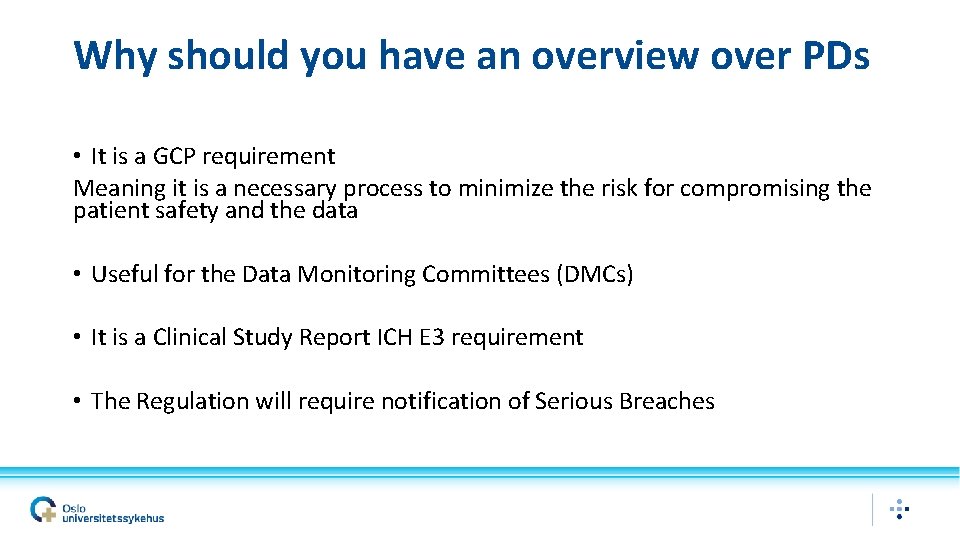 Why should you have an overview over PDs

• It is a GCP requirement
Meaning it is a necessary process to minimize the risk for compromising the patient safety and the data

• Useful for the Data Monitoring Committees (DMCs)

• It is a Clinical Study Report ICH E3 requirement

• The Regulation will require notification of Serious Breaches

Oslo universitetssykehus